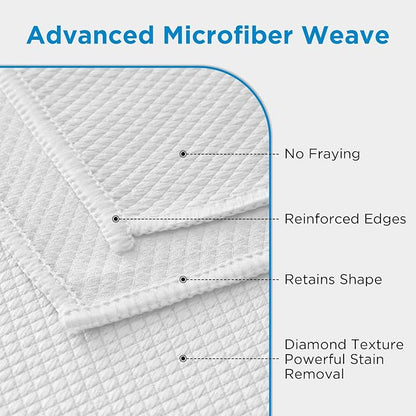 Advanced Microfiber Weave

No Fraying

Reinforced Edges

Retains Shape

Diamond Texture
Powerful Stain
Removal